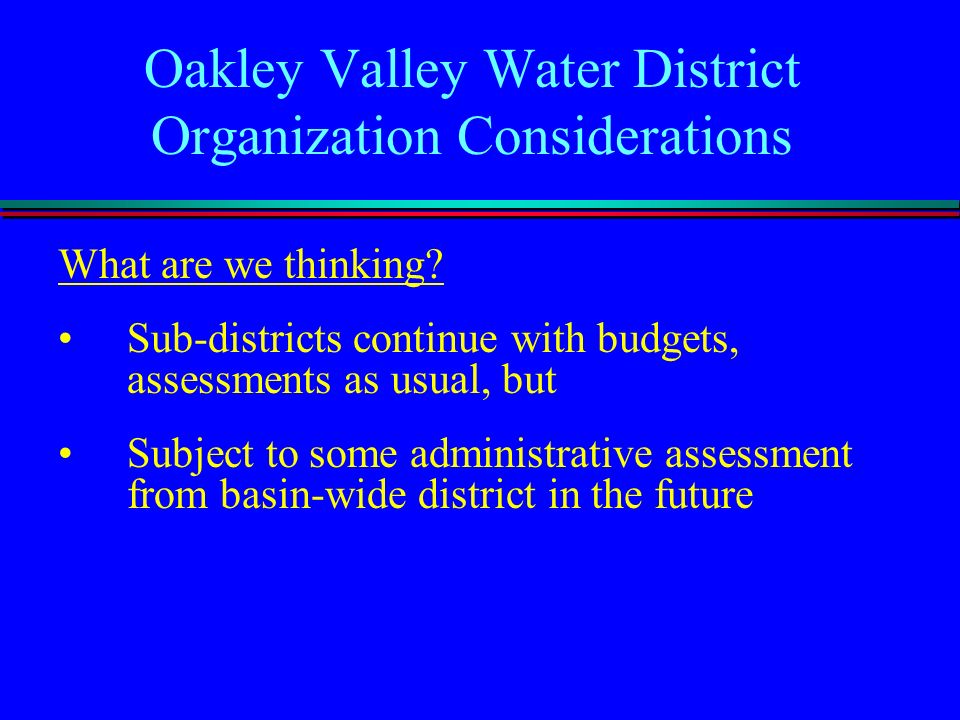 Oakley Valley Water District
Organization Considerations

What are we thinking?

• Sub-districts continue with budgets, assessments as usual, but

• Subject to some administrative assessment from basin-wide district in the future